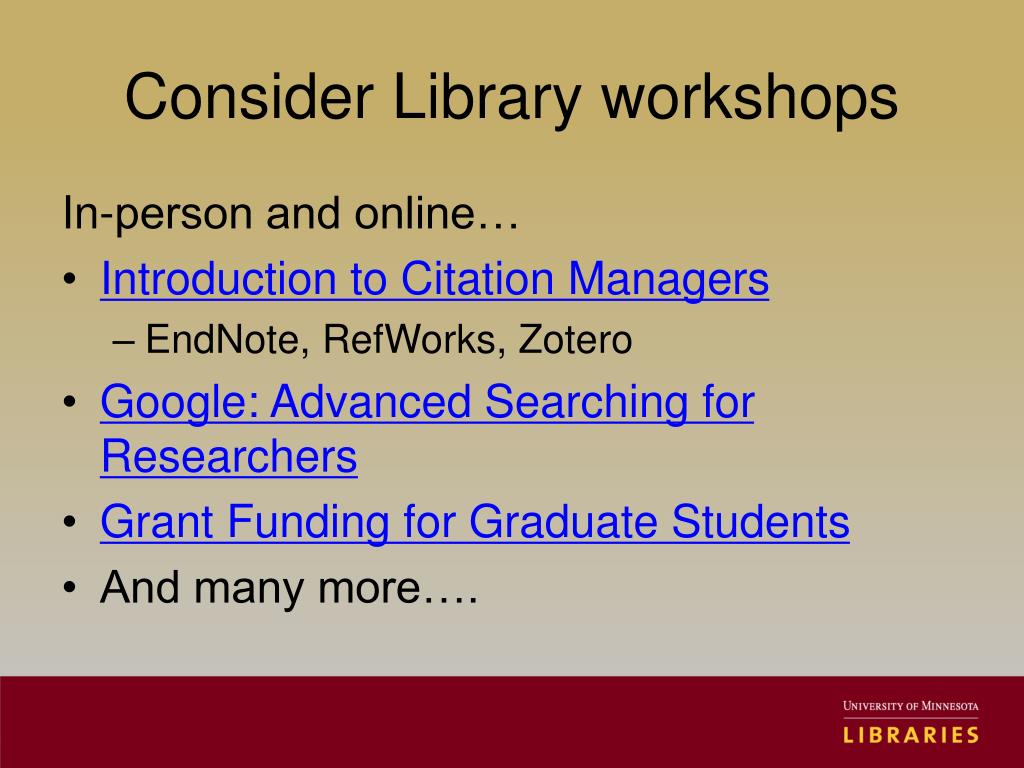 Consider Library workshops

In-person and online…

• Introduction to Citation Managers
  – EndNote, RefWorks, Zotero
• Google: Advanced Searching for Researchers
• Grant Funding for Graduate Students
• And many more….

UNIVERSITY OF MINNESOTA
LIBRARIES